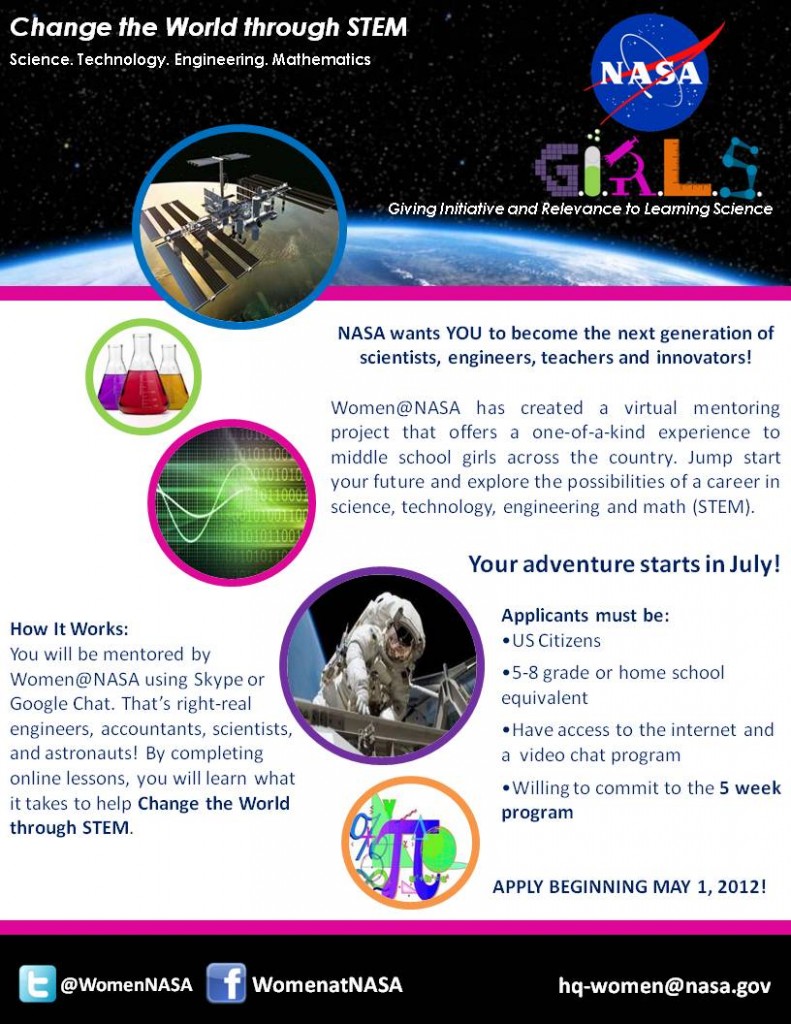 Change the World through STEM

Science. Technology. Engineering. Mathematics

NASA

G.I.R.L.S.

Giving Initiative and Relevance to Learning Science

NASA wants YOU to become the next generation of scientists, engineers, teachers and innovators!

Women@NASA has created a virtual mentoring project that offers a one-of-a-kind experience to middle school girls across the country. Jump start your future and explore the possibilities of a career in science, technology, engineering and math (STEM).

Your adventure starts in July!

How It Works:
You will be mentored by Women@NASA using Skype or Google Chat. That's right-real engineers, accountants, scientists, and astronauts! By completing online lessons, you will learn what it takes to help Change the World through STEM.

Applicants must be:
•US Citizens
•5-8 grade or home school equivalent
•Have access to the internet and a video chat program
•Willing to commit to the 5 week program

APPLY BEGINNING MAY 1, 2012!

@WomenNASA WomenatNASA hq-women@nasa.gov